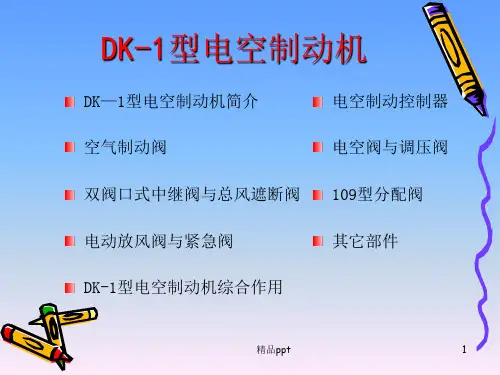 DK-1型电空制动机

DK—1型电空制动机简介

空气制动阀

双阀口式中继阀与总风遮断阀

电动放风阀与紧急阀

DK-1型电空制动机综合作用

电空制动控制器

电空阀与调压阀

109型分配阀

其它部件

精品ppt

1